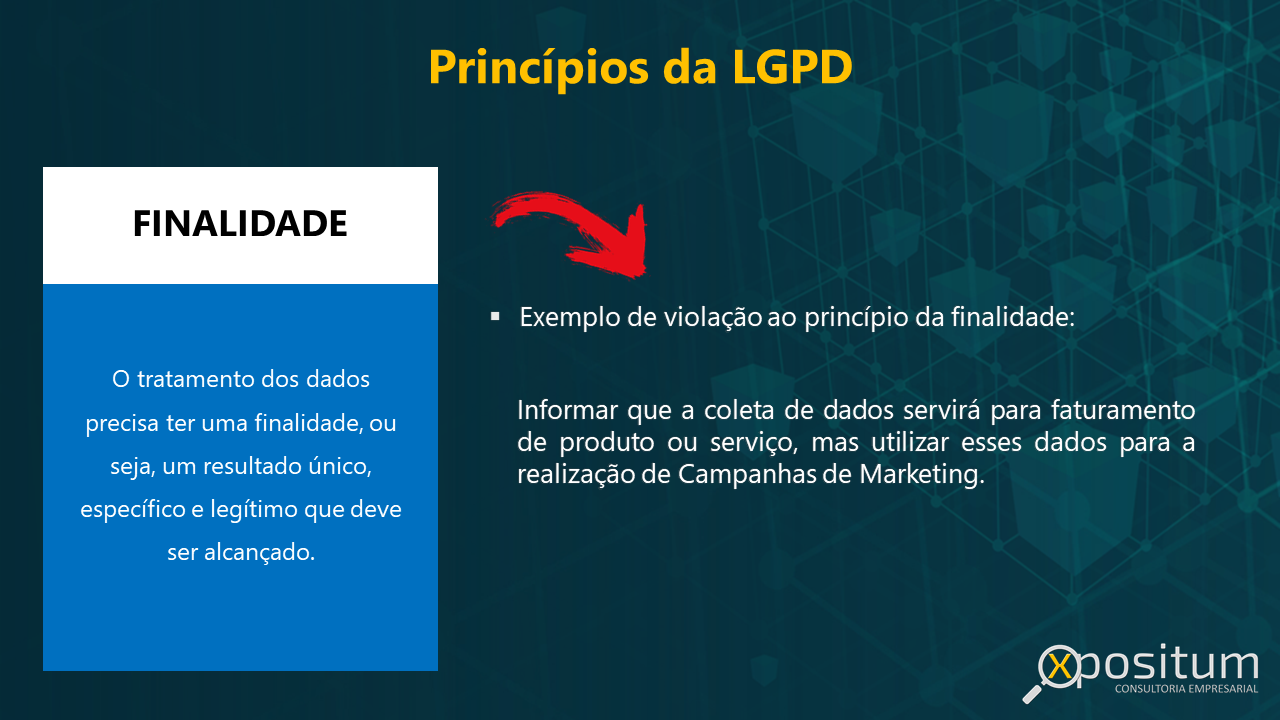 Princípios da LGPD

FINALIDADE

O tratamento dos dados precisa ter uma finalidade, ou seja, um resultado único, específico e legítimo que deve ser alcançado.

▪ Exemplo de violação ao princípio da finalidade:

Informar que a coleta de dados servirá para faturamento de produto ou serviço, mas utilizar esses dados para a realização de Campanhas de Marketing.

xpositum
CONSULTORIA EMPRESARIAL